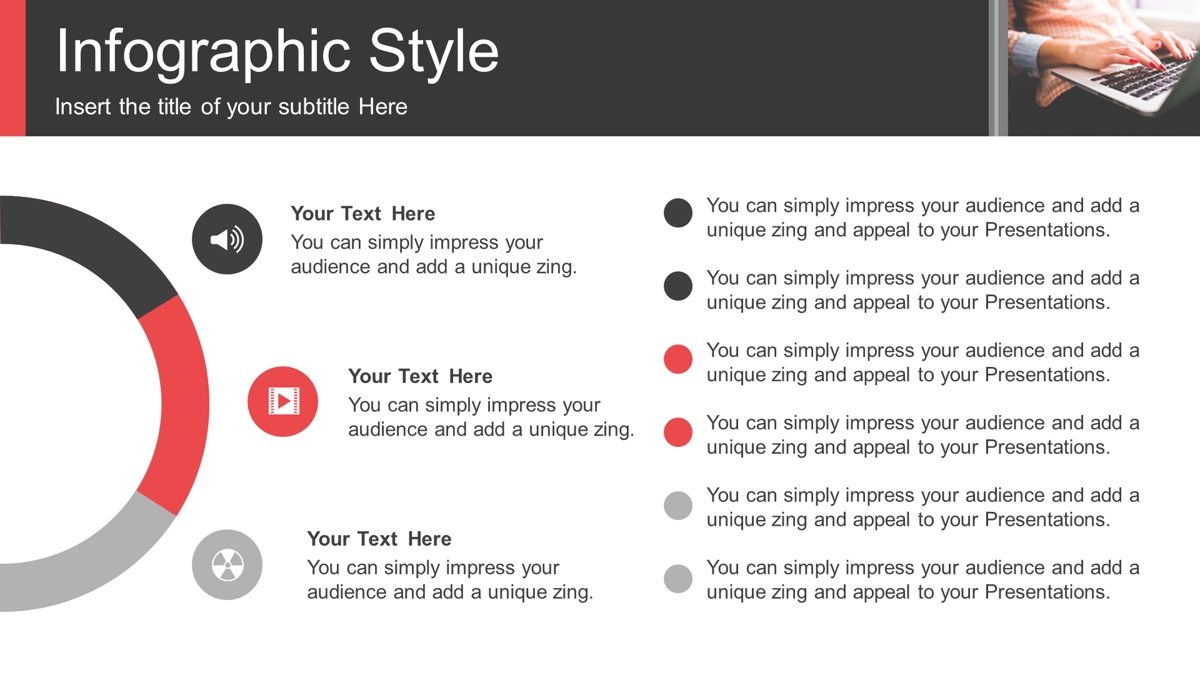 Infographic Style

Insert the title of your subtitle Here

Your Text Here

You can simply impress your audience and add a unique zing.

Your Text Here

You can simply impress your audience and add a unique zing.

Your Text Here

You can simply impress your audience and add a unique zing.

You can simply impress your audience and add a unique zing and appeal to your Presentations.

You can simply impress your audience and add a unique zing and appeal to your Presentations.

You can simply impress your audience and add a unique zing and appeal to your Presentations.

You can simply impress your audience and add a unique zing and appeal to your Presentations.

You can simply impress your audience and add a unique zing and appeal to your Presentations.

You can simply impress your audience and add a unique zing and appeal to your Presentations.